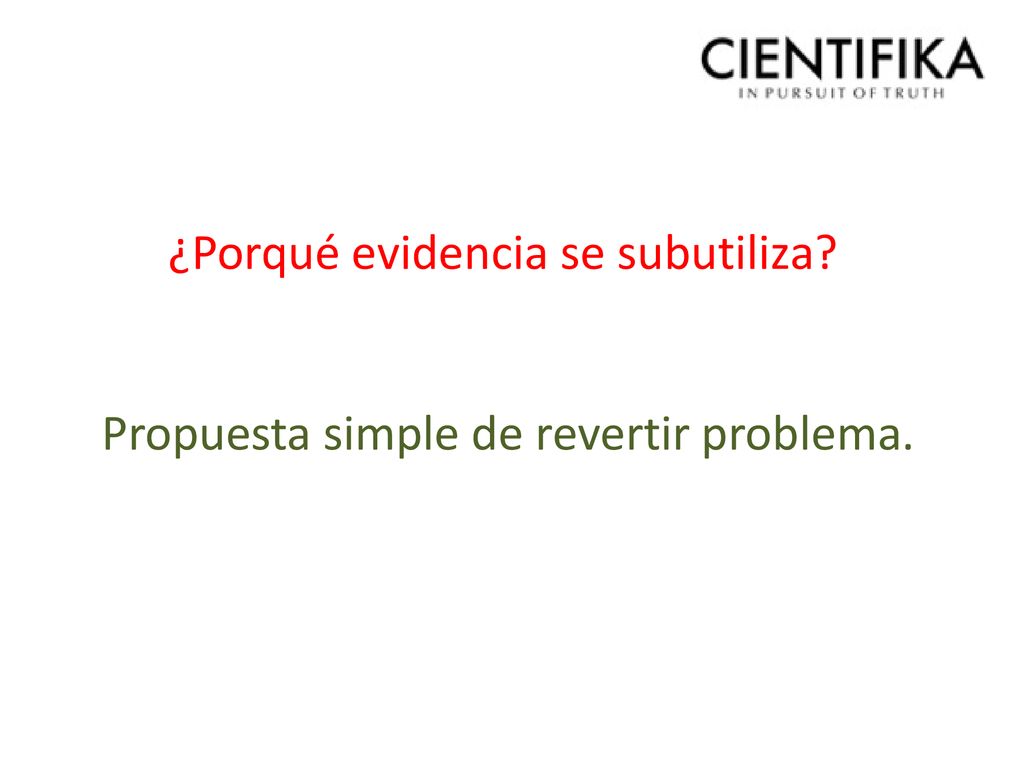 CIENTIFIKA
IN PURSUIT OF TRUTH

¿Porqué evidencia se subutiliza?

Propuesta simple de revertir problema.